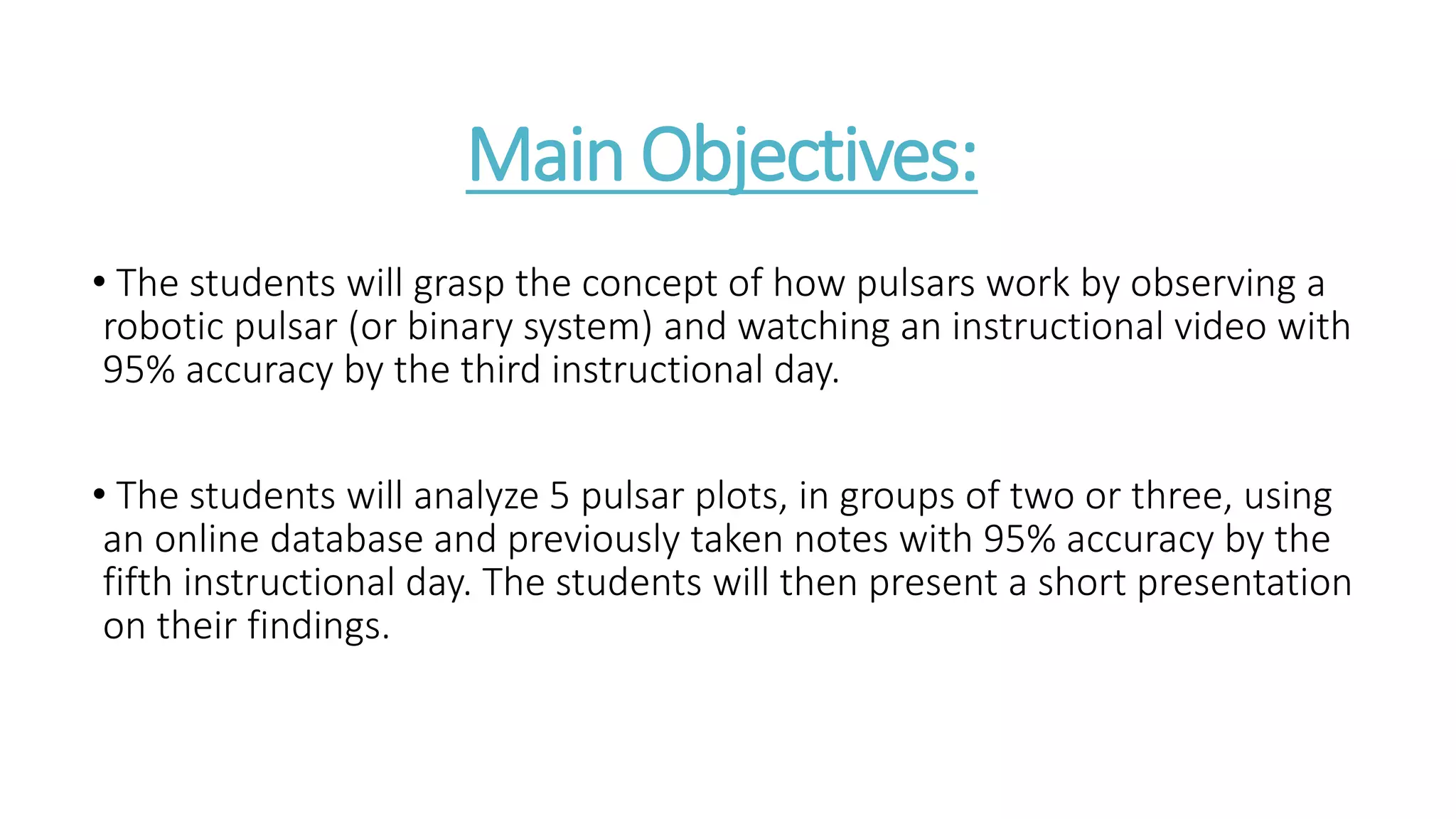 Main Objectives:

• The students will grasp the concept of how pulsars work by observing a robotic pulsar (or binary system) and watching an instructional video with 95% accuracy by the third instructional day.

• The students will analyze 5 pulsar plots, in groups of two or three, using an online database and previously taken notes with 95% accuracy by the fifth instructional day. The students will then present a short presentation on their findings.